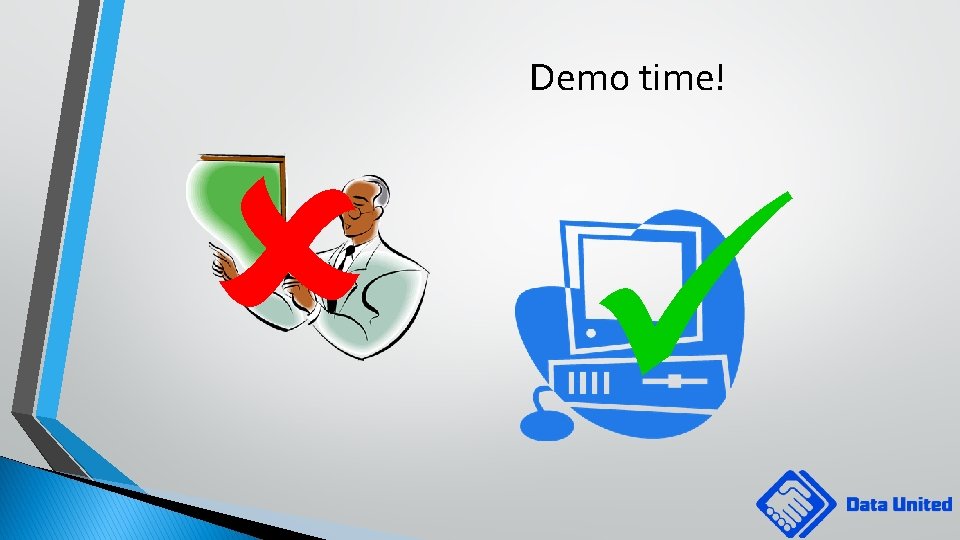 Demo time!

Data United